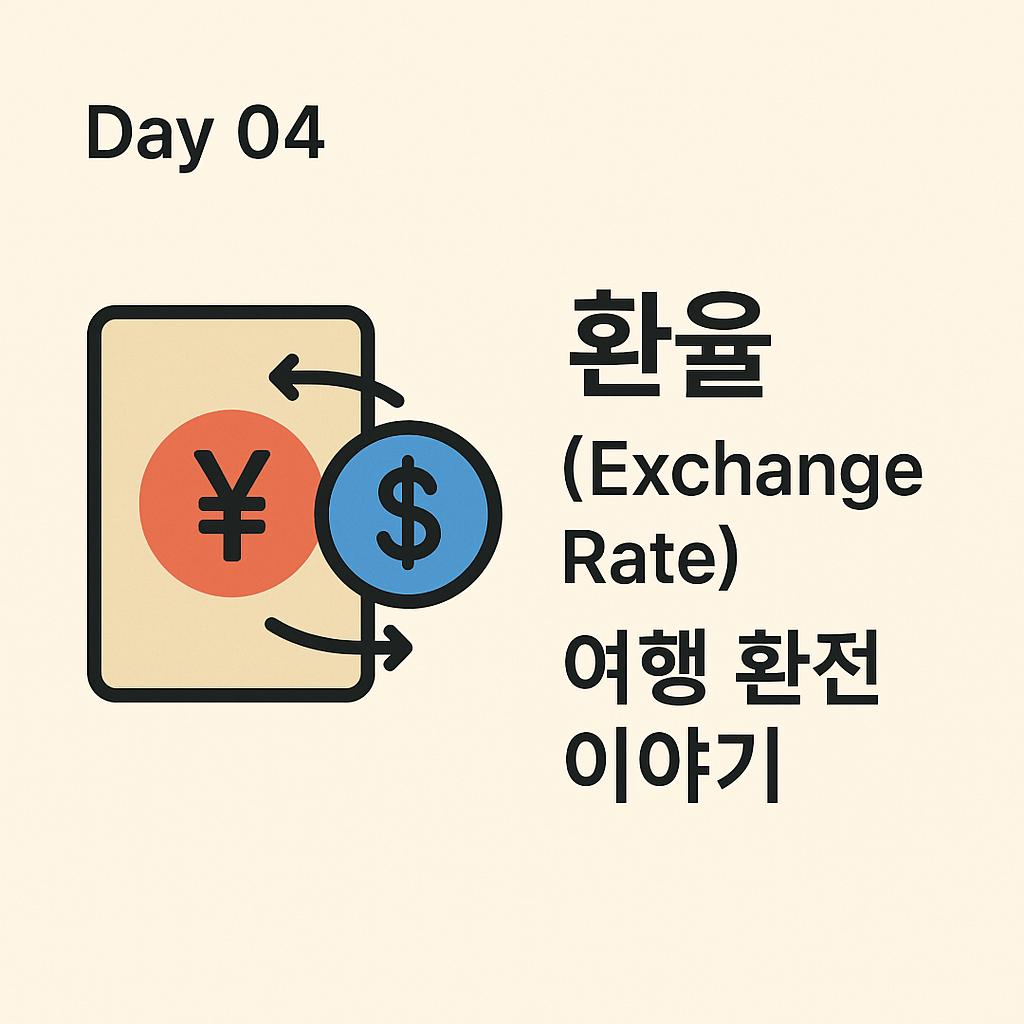 Day 04

¥ $

환율
(Exchange Rate)
여행 환전 이야기